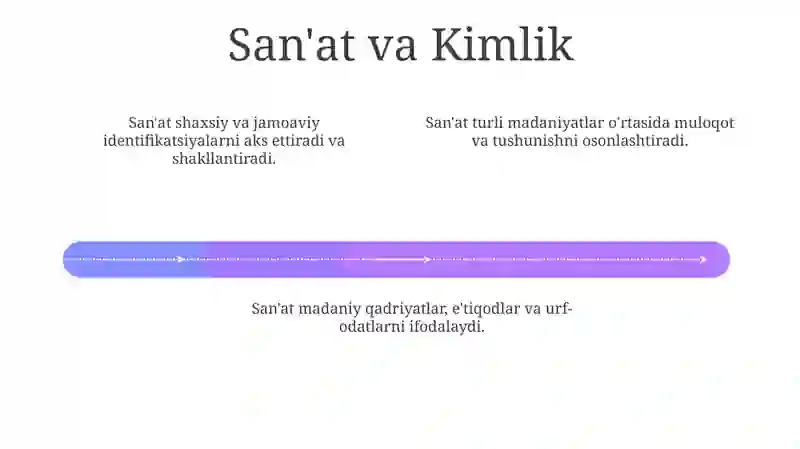 San'at va Kimlik

San'at shaxsiy va jamoaviy identifikatsiyalarni aks ettiradi va shakllantiradi.

San'at turli madaniyatlar o'rtasida muloqot va tushunishni osonlashtiradi.

San'at madaniy qadriyatlar, e'tiqodlar va urf-odatlarni ifodalaydi.